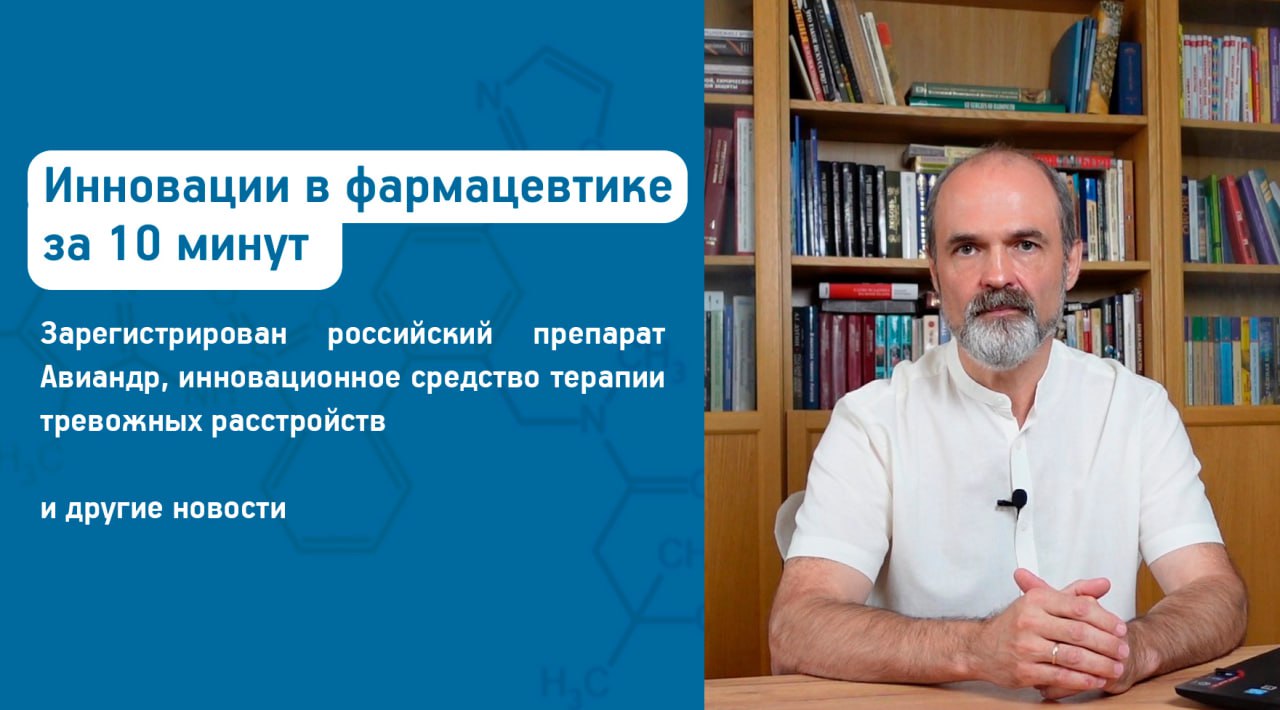 Инновации в фармацевтике за 10 минут

Зарегистрирован российский препарат Авиандр, инновационное средство терапии тревожных расстройств

и другие новости